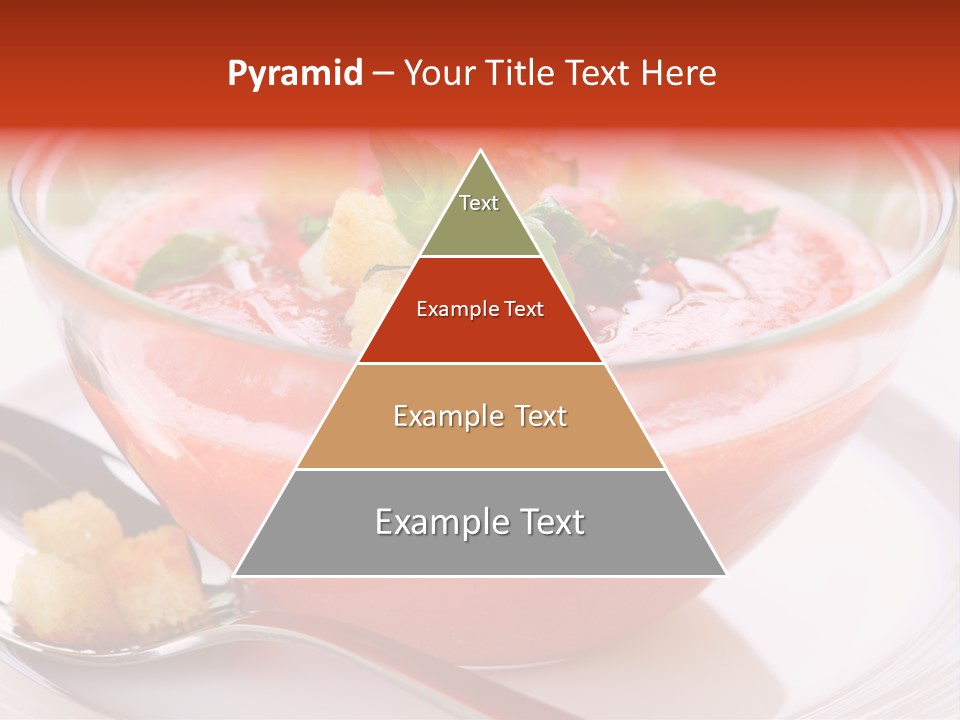 Pyramid – Your Title Text Here

Text

Example Text

Example Text

Example Text